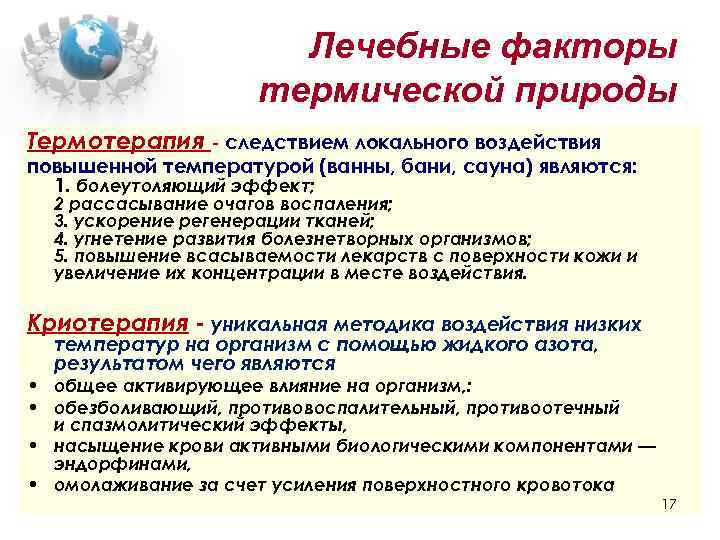 Лечебные факторы термической природы

Термотерапия - следствием локального воздействия повышенной температурой (ванны, бани, сауна) являются:
1. болеутоляющий эффект;
2 рассасывание очагов воспаления;
3. ускорение регенерации тканей;
4. угнетение развития болезнетворных организмов;
5. повышение всасываемости лекарств с поверхности кожи и увеличение их концентрации в месте воздействия.

Криотерапия - уникальная методика воздействия низких температур на организм с помощью жидкого азота, результатом чего являются
• общее активирующее влияние на организм,:
• обезболивающий, противовоспалительный, противоотечный и спазмолитический эффекты,
• насыщение крови активными биологическими компонентами — эндорфинами,
• омолаживание за счет усиления поверхностного кровотока

17